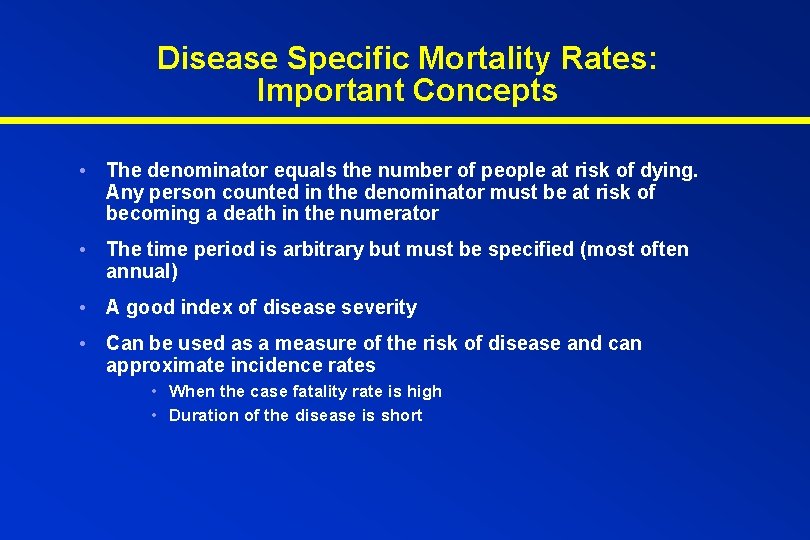 Disease Specific Mortality Rates: Important Concepts

• The denominator equals the number of people at risk of dying. Any person counted in the denominator must be at risk of becoming a death in the numerator

• The time period is arbitrary but must be specified (most often annual)

• A good index of disease severity

• Can be used as a measure of the risk of disease and can approximate incidence rates
  • When the case fatality rate is high
  • Duration of the disease is short